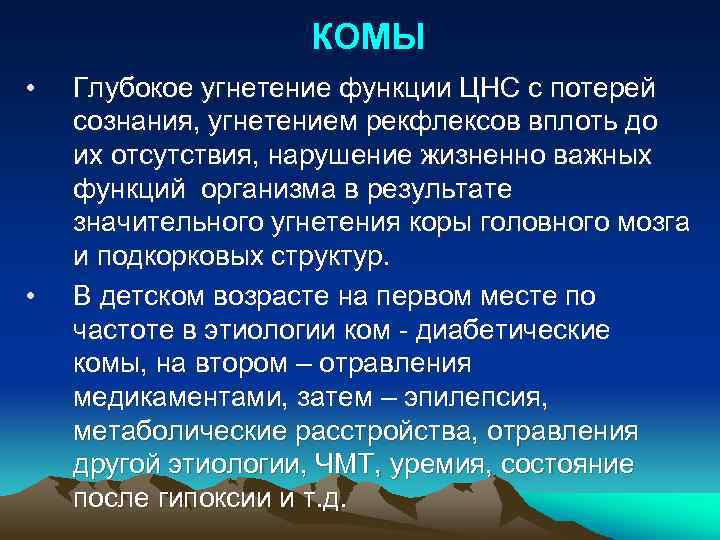 КОМЫ

• Глубокое угнетение функции ЦНС с потерей сознания, угнетением рекфлексов вплоть до их отсутствия, нарушение жизненно важных функций  организма в результате значительного угнетения коры головного мозга и подкорковых структур.

• В детском возрасте на первом месте по частоте в этиологии ком - диабетические комы, на втором – отравления медикаментами, затем – эпилепсия, метаболические расстройства, отравления другой этиологии, ЧМТ, уремия, состояние после гипоксии и т.д.